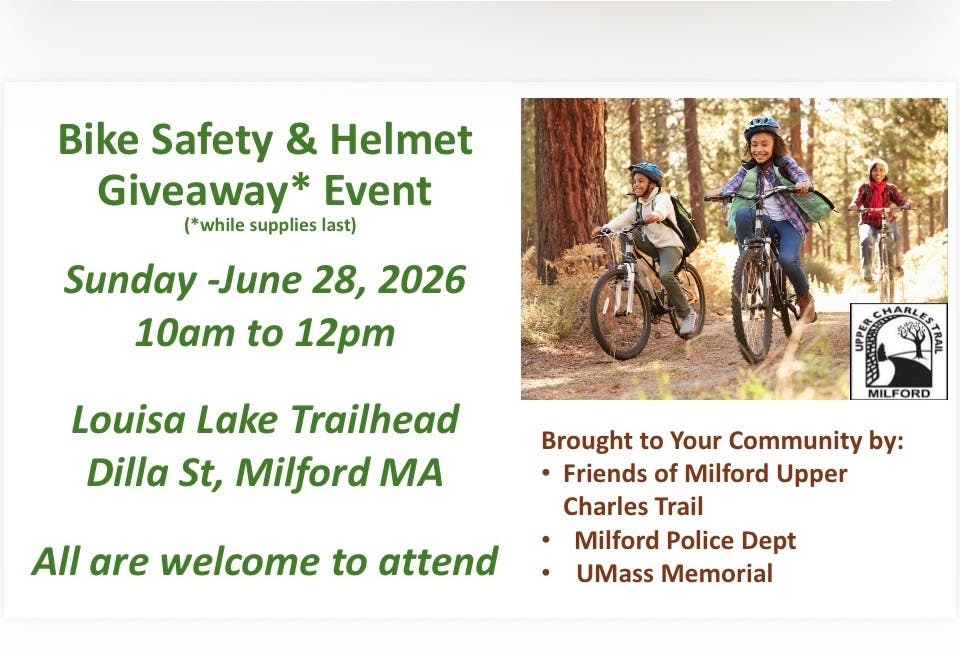 Bike Safety & Helmet Giveaway* Event
(*while supplies last)

Sunday -June 28, 2026
10am to 12pm

Louisa Lake Trailhead
Dilla St, Milford MA

All are welcome to attend

UPPER CHARLES TRAIL
MILFORD

Brought to Your Community by:
• Friends of Milford Upper Charles Trail
• Milford Police Dept
• UMass Memorial